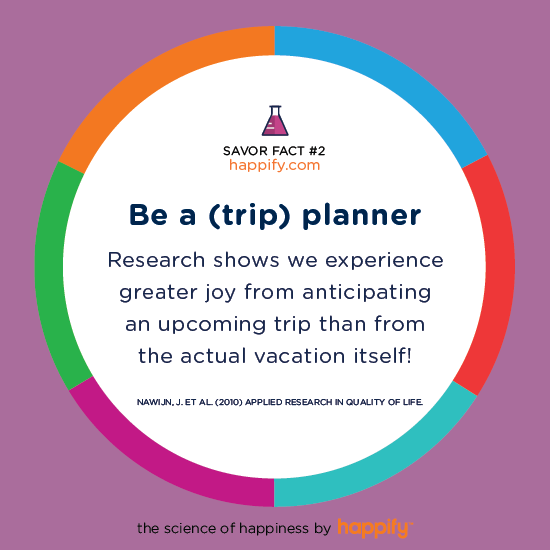 SAVOR FACT #2
happify.com

Be a (trip) planner

Research shows we experience greater joy from anticipating an upcoming trip than from the actual vacation itself!

NAWIJN, J. ET AL. (2010) APPLIED RESEARCH IN QUALITY OF LIFE.

the science of happiness by happify™